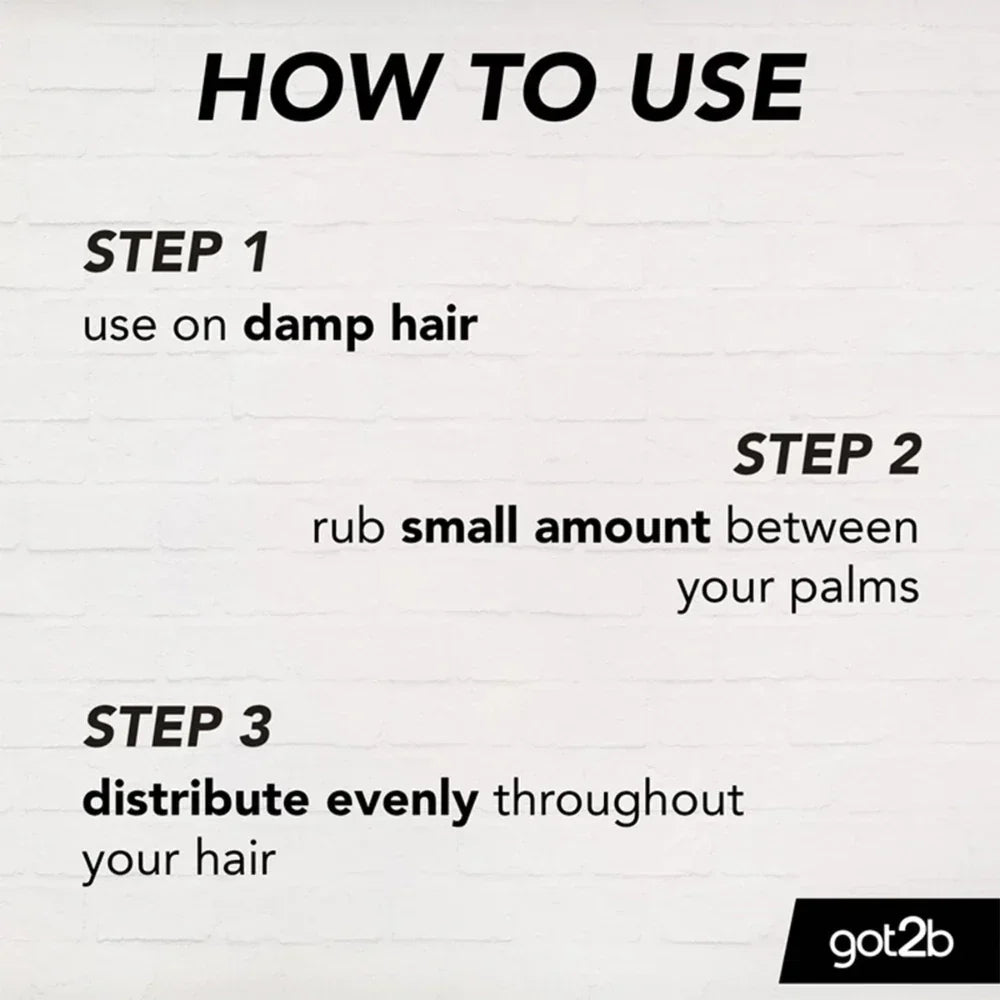 HOW TO USE

STEP 1
use on damp hair

STEP 2
rub small amount between your palms

STEP 3
distribute evenly throughout your hair

got2b